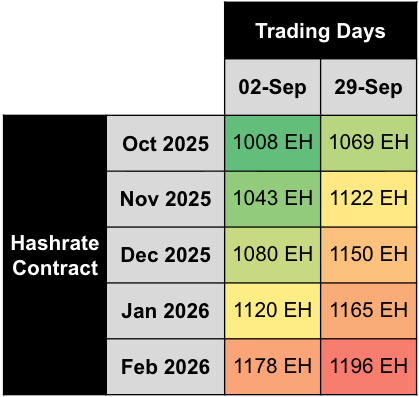 | | | Trading Days | |
|---|---|---|---|
| | | 02-Sep | 29-Sep |
| Hashrate Contract | Oct 2025 | 1008 EH | 1069 EH |
| | Nov 2025 | 1043 EH | 1122 EH |
| | Dec 2025 | 1080 EH | 1150 EH |
| | Jan 2026 | 1120 EH | 1165 EH |
| | Feb 2026 | 1178 EH | 1196 EH |